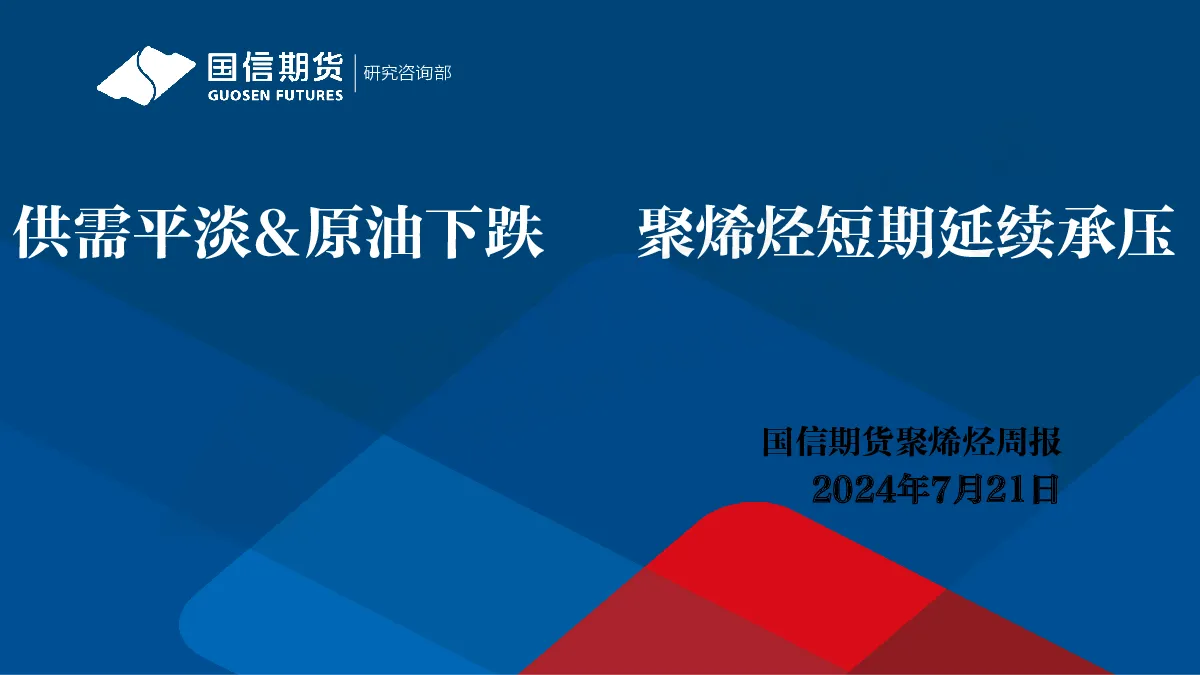 国信期货
GUOSEN FUTURES
研究咨询部

供需平淡&原油下跌 聚烯烃短期延续承压

国信期货聚烯烃周报
2024年7月21日